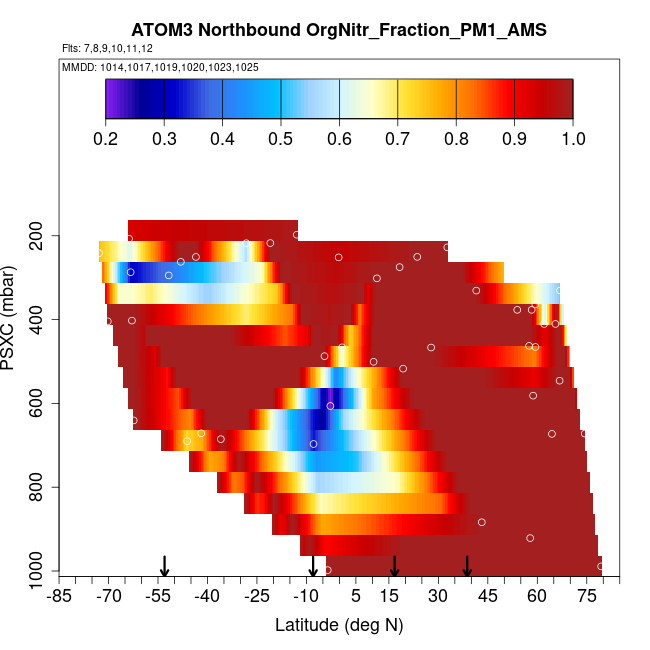 ATOM3 Northbound OrgNitr_Fraction_PM1_AMS
Flts: 7,8,9,10,11,12
MMDD: 1014,1017,1019,1020,1023,1025

0.2 0.3 0.4 0.5 0.6 0.7 0.8 0.9 1.0

PSXC (mbar)
200
400
600
800
1000

-85 -70 -55 -40 -25 -10 5 15 30 45 60 75
Latitude (deg N)